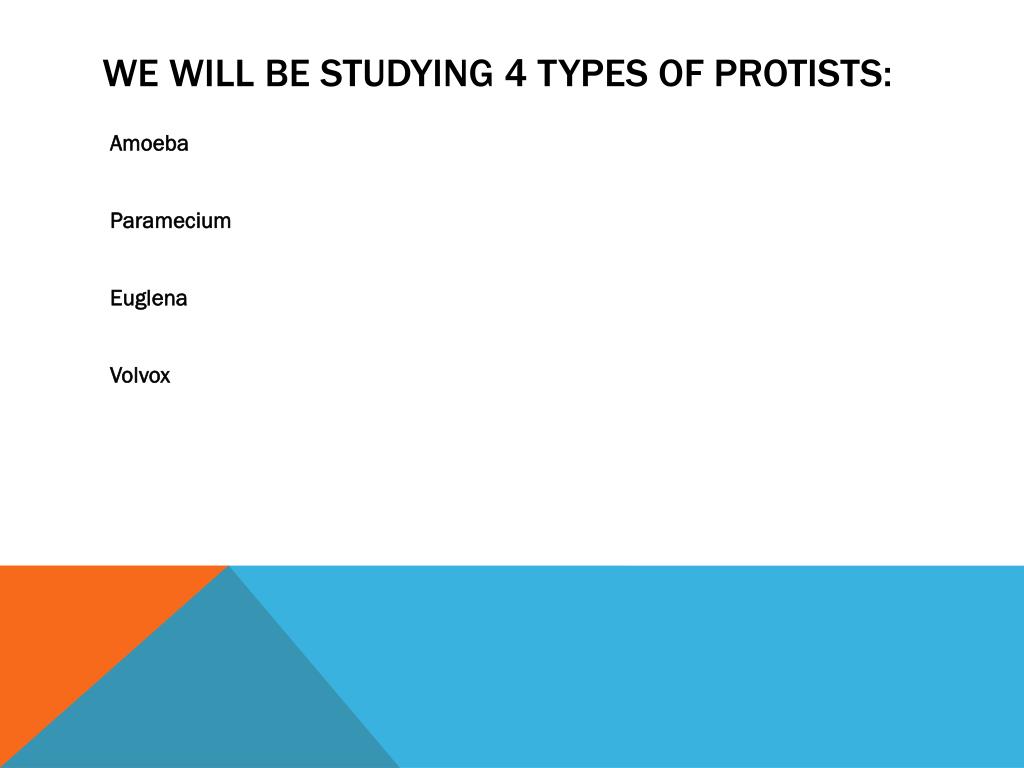 WE WILL BE STUDYING 4 TYPES OF PROTISTS:

Amoeba

Paramecium

Euglena

Volvox